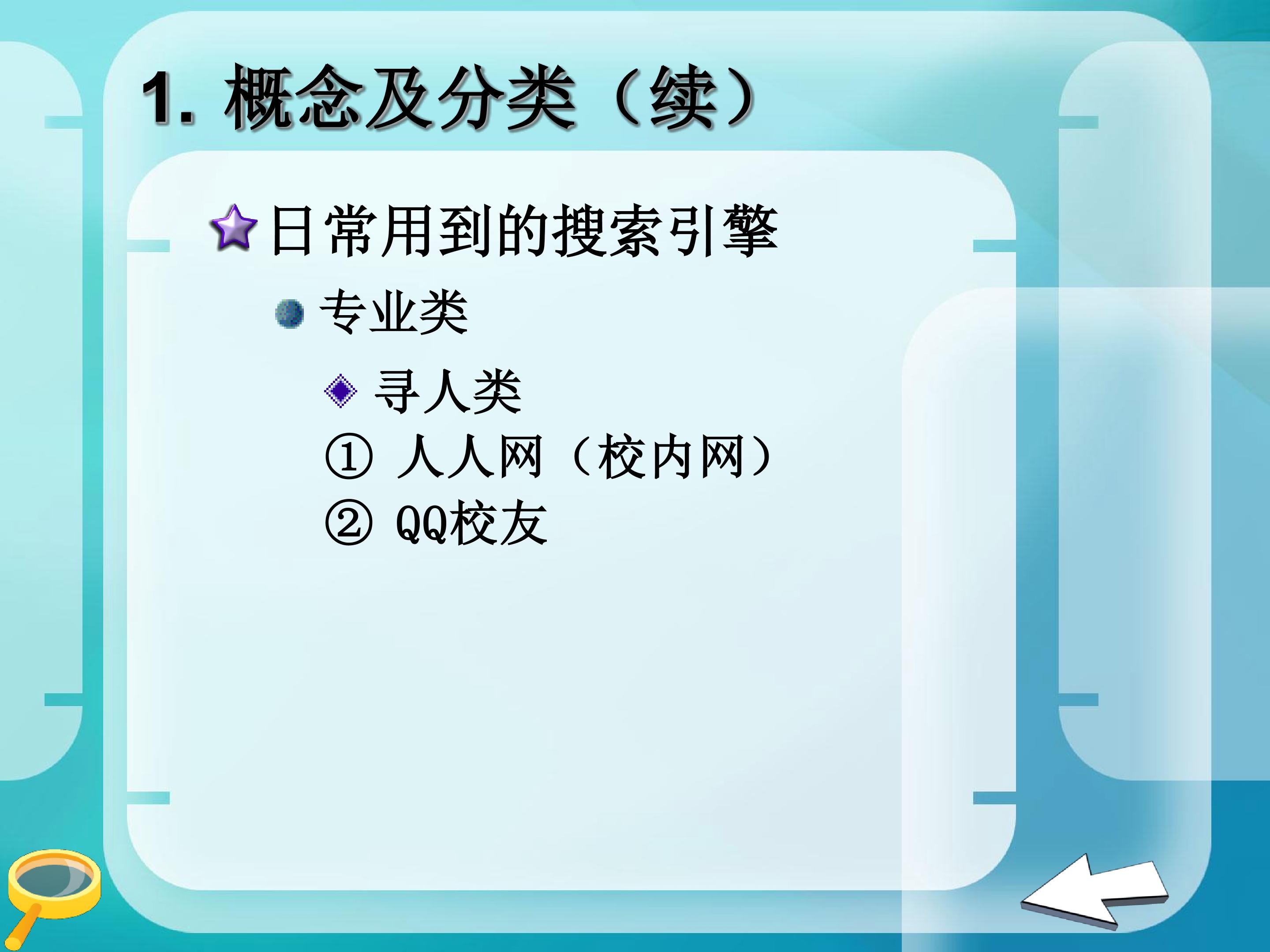 1. 概念及分类（续）

日常用到的搜索引擎

专业类

寻人类

① 人人网（校内网）

② QQ校友